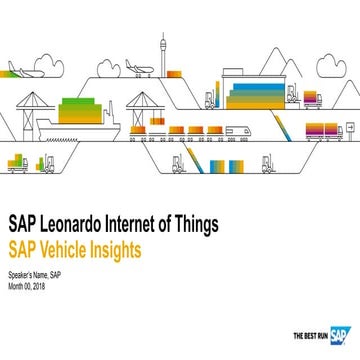 SAP Leonardo Internet of Things
SAP Vehicle Insights

Speaker's Name, SAP
Month 00, 2018

THE BEST RUN SAP